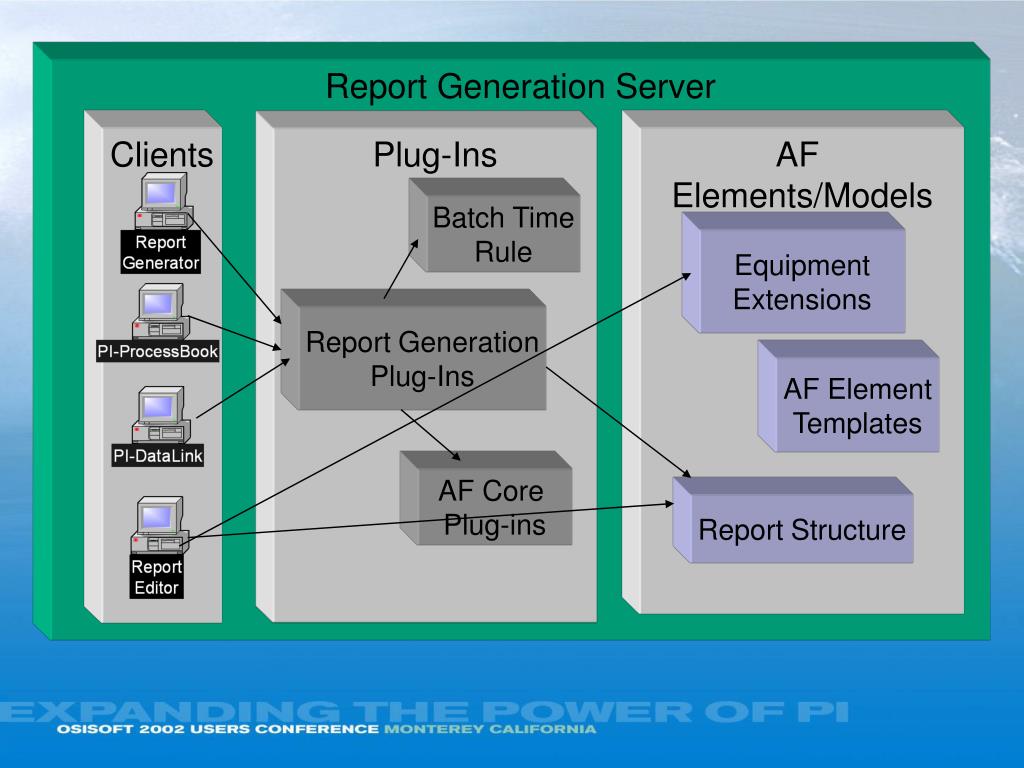 Report Generation Server

Clients

Report Generator

PI-ProcessBook

PI-DataLink

Report Editor

Plug-Ins

Batch Time Rule

Report Generation Plug-Ins

AF Core Plug-ins

AF Elements/Models

Equipment Extensions

AF Element Templates

Report Structure

EXPANDING THE POWER OF PI
OSISOFT 2002 USERS CONFERENCE MONTEREY CALIFORNIA